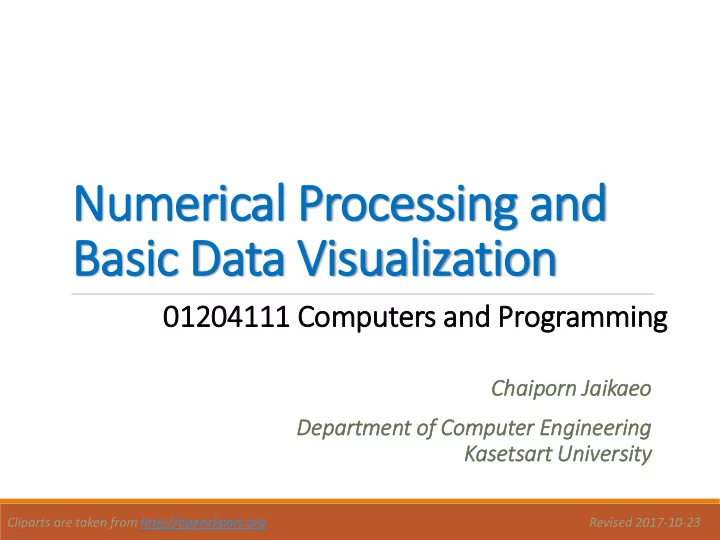 Numerical Processing and Basic Data Visualization

01204111 Computers and Programming

Chaiporn Jaikaeo

Department of Computer Engineering
Kasetsart University

Cliparts are taken from http://openclipart.org

Revised 2017-10-23